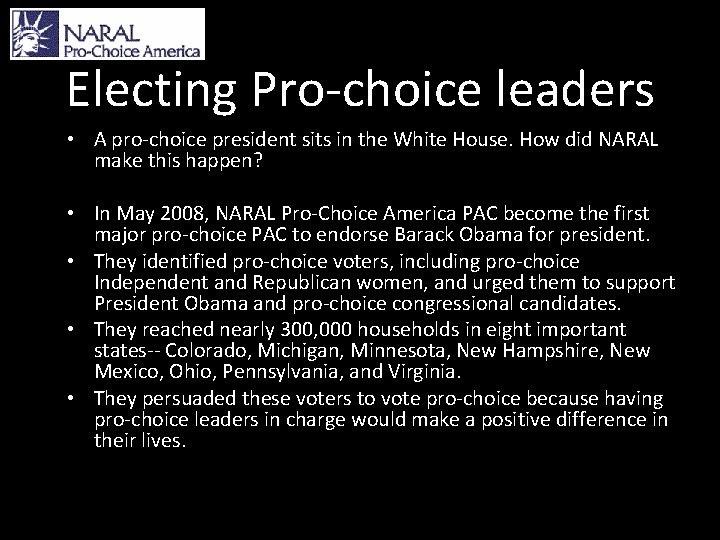 NARAL
Pro-Choice America

Electing Pro-choice leaders

• A pro-choice president sits in the White House. How did NARAL make this happen?

• In May 2008, NARAL Pro-Choice America PAC become the first major pro-choice PAC to endorse Barack Obama for president.
• They identified pro-choice voters, including pro-choice Independent and Republican women, and urged them to support President Obama and pro-choice congressional candidates.
• They reached nearly 300,000 households in eight important states-- Colorado, Michigan, Minnesota, New Hampshire, New Mexico, Ohio, Pennsylvania, and Virginia.
• They persuaded these voters to vote pro-choice because having pro-choice leaders in charge would make a positive difference in their lives.